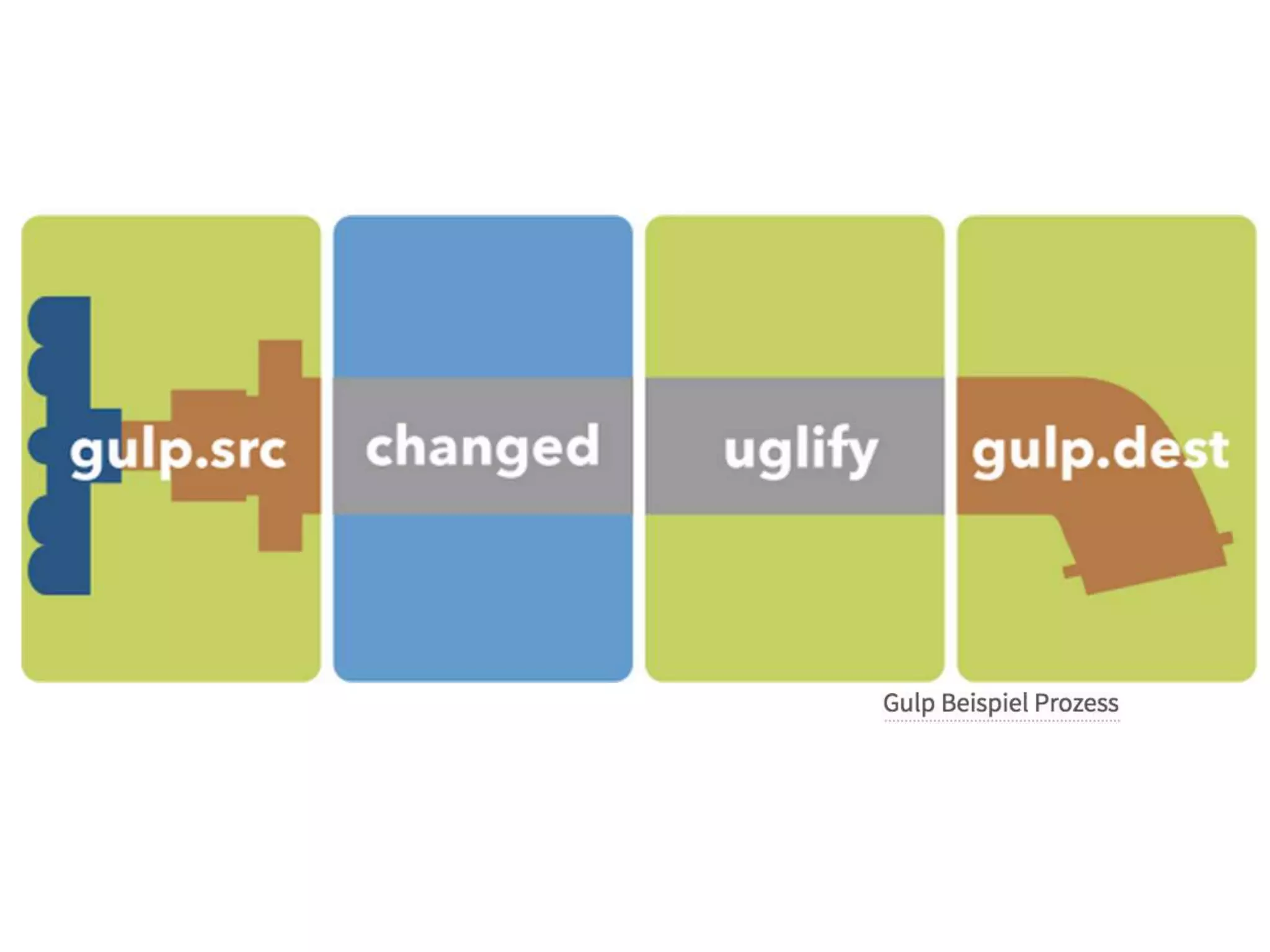 gulp.src

changed

uglify

gulp.dest

Gulp Beispiel Prozess